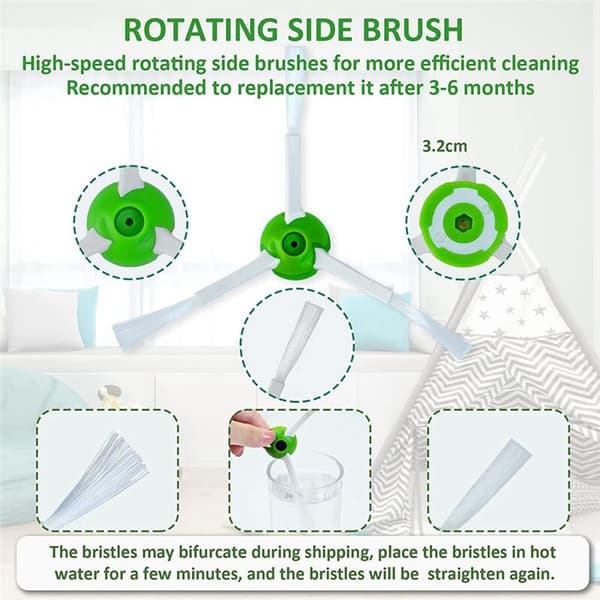 ROTATING SIDE BRUSH

High-speed rotating side brushes for more efficient cleaning
Recommended to replacement it after 3-6 months

3.2cm

The bristles may bifurcate during shipping, place the bristles in hot water for a few minutes, and the bristles will be straighten again.